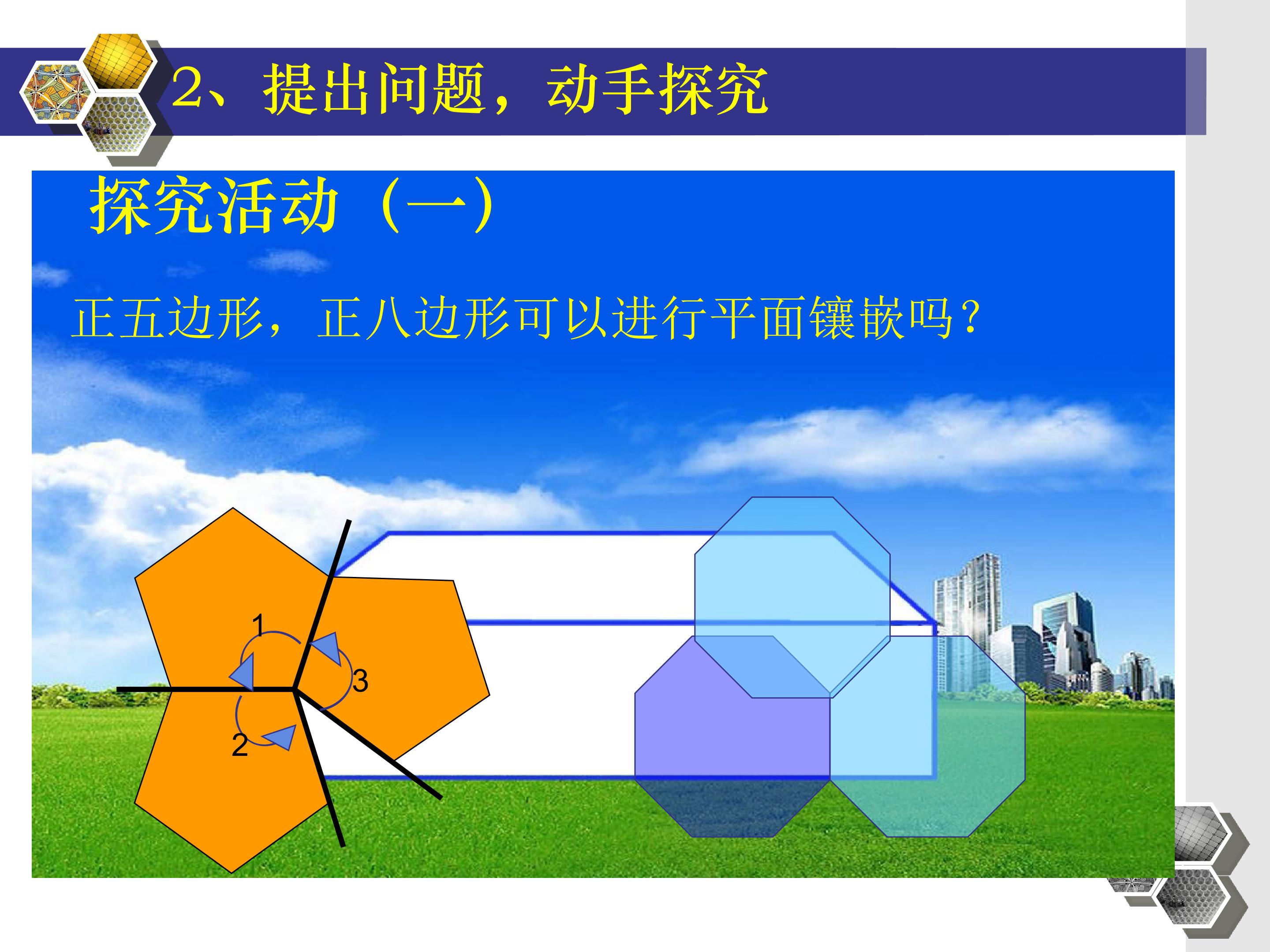 2、提出问题，动手探究

探究活动（一）

正五边形，正八边形可以进行平面镶嵌吗？

1
3
2